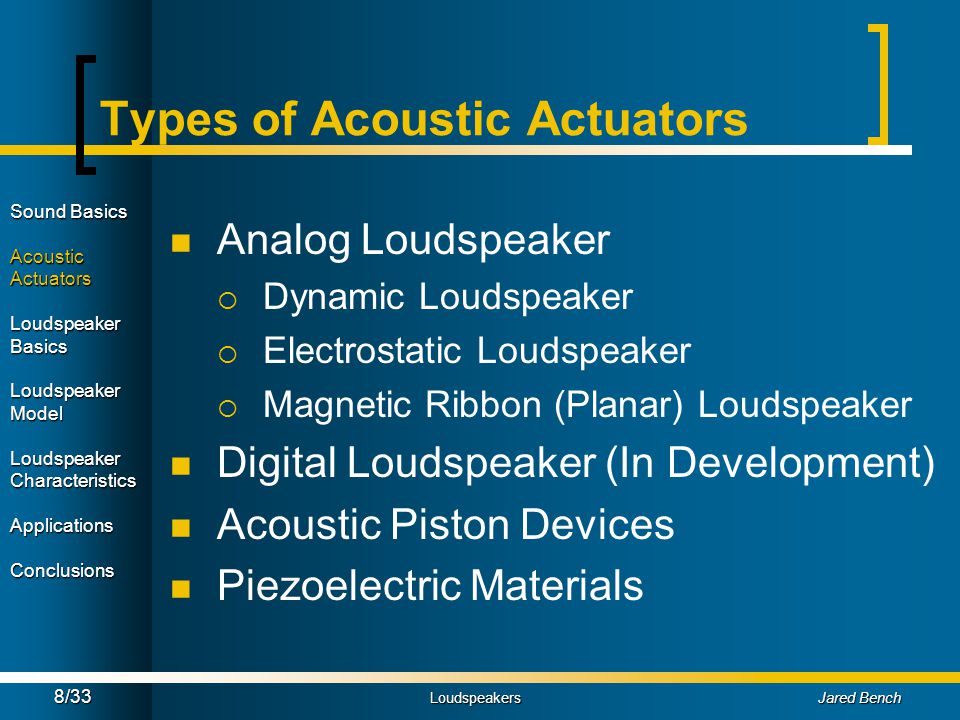 Types of Acoustic Actuators

Sound Basics

Acoustic Actuators

Loudspeaker Basics

Loudspeaker Model

Loudspeaker Characteristics

Applications

Conclusions

Analog Loudspeaker
Dynamic Loudspeaker
Electrostatic Loudspeaker
Magnetic Ribbon (Planar) Loudspeaker
Digital Loudspeaker (In Development)
Acoustic Piston Devices
Piezoelectric Materials

8/33
Loudspeakers
Jared Bench